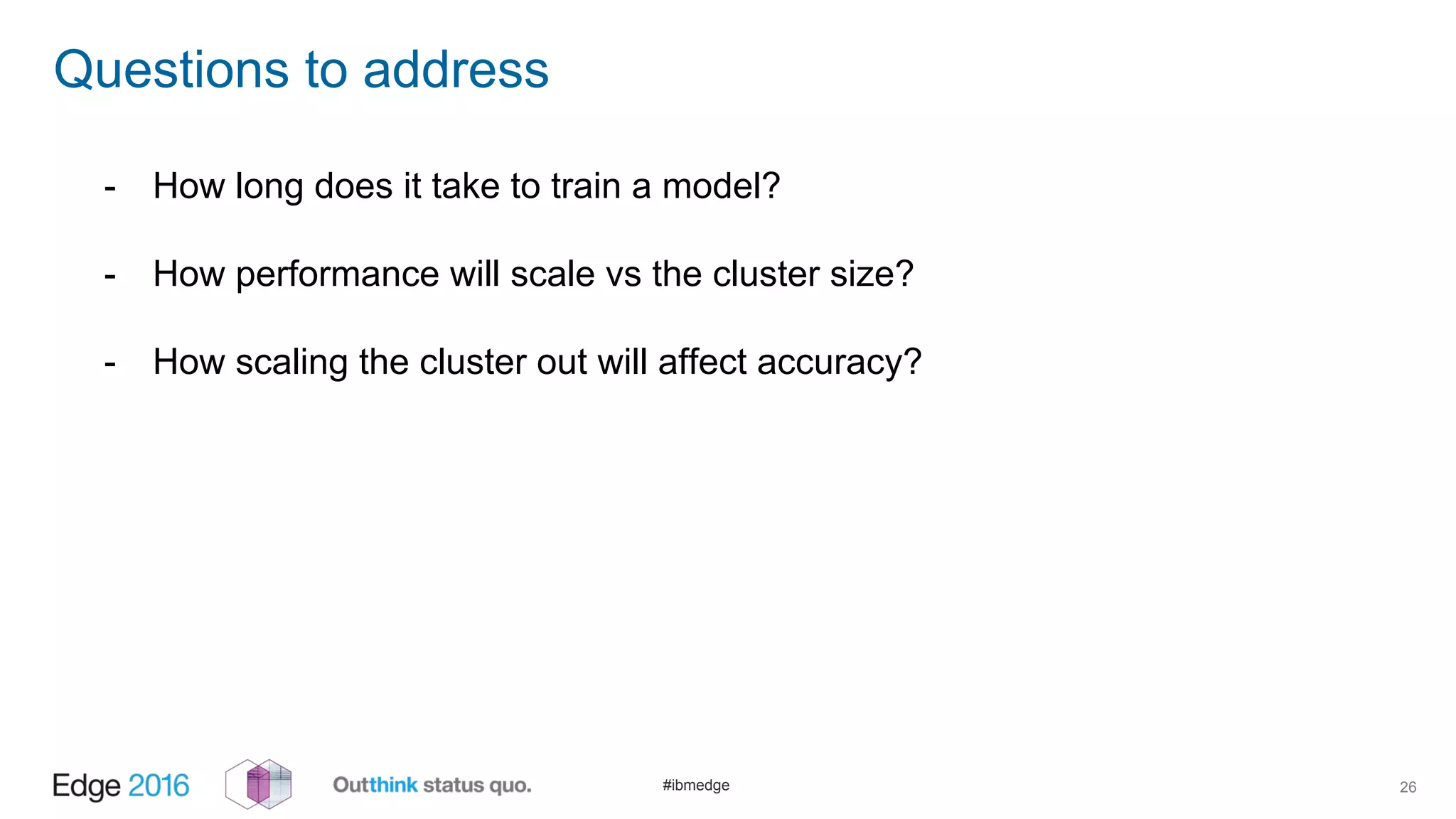 Questions to address

- How long does it take to train a model?

- How performance will scale vs the cluster size?

- How scaling the cluster out will affect accuracy?

Edge 2016 Outthink status quo. #ibmedge 26